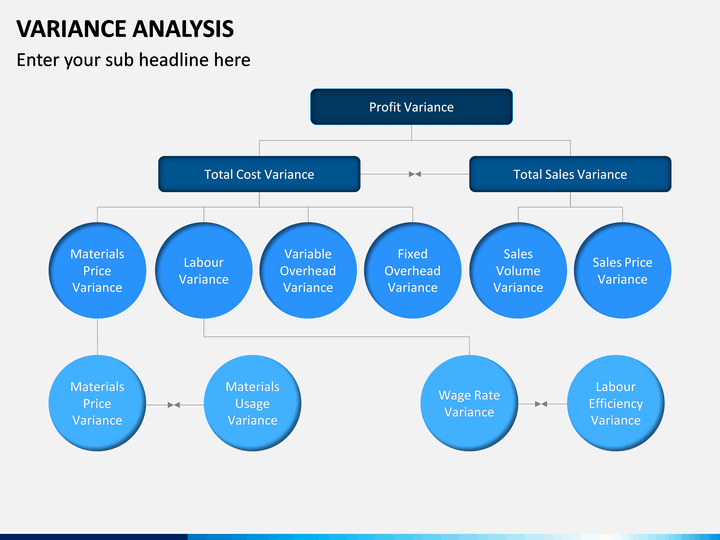 VARIANCE ANALYSIS

Enter your sub headline here

Profit Variance

Total Cost Variance

Total Sales Variance

Materials Price Variance

Labour Variance

Variable Overhead Variance

Fixed Overhead Variance

Sales Volume Variance

Sales Price Variance

Materials Price Variance

Materials Usage Variance

Wage Rate Variance

Labour Efficiency Variance